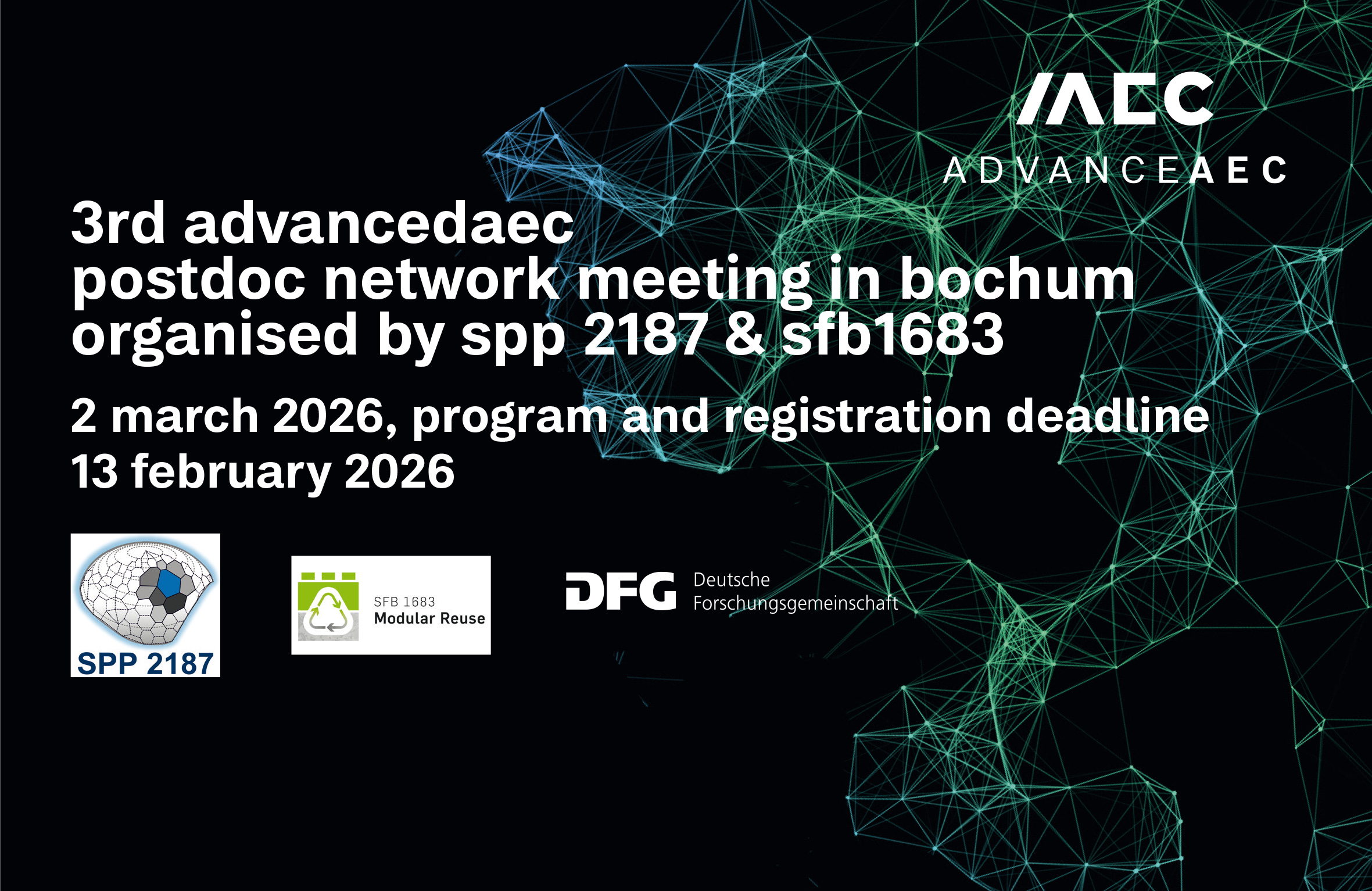 AEC
ADVANCEAEC

3rd advancedaec
postdoc network meeting in bochum
organised by spp 2187 & sfb1683

2 march 2026, program and registration deadline
13 february 2026

SPP 2187

SFB 1683
Modular Reuse

DFG Deutsche Forschungsgemeinschaft